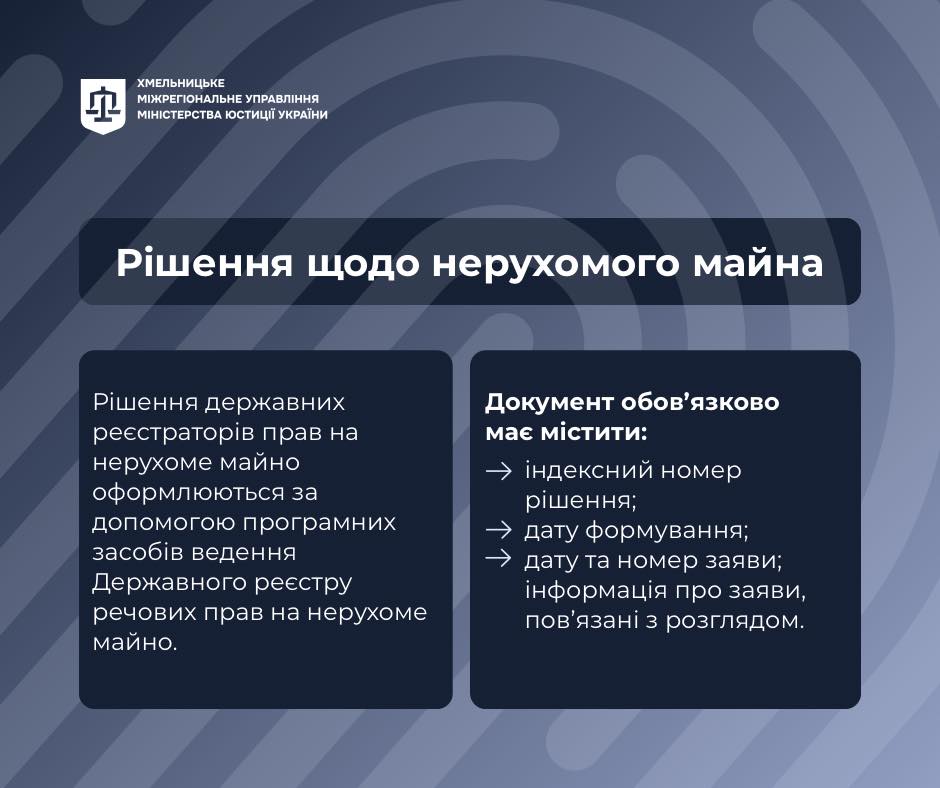 ХМЕЛЬНИЦЬКЕ
МІЖРЕГІОНАЛЬНЕ УПРАВЛІННЯ
МІНІСТЕРСТВА ЮСТИЦІЇ УКРАЇНИ

Рішення щодо нерухомого майна

Рішення державних реєстраторів прав на нерухоме майно оформлюються за допомогою програмних засобів ведення Державного реєстру речових прав на нерухоме майно.

Документ обов'язково має містити:

→ індексний номер рішення;
→ дату формування;
→ дату та номер заяви; інформація про заяви, пов'язані з розглядом.